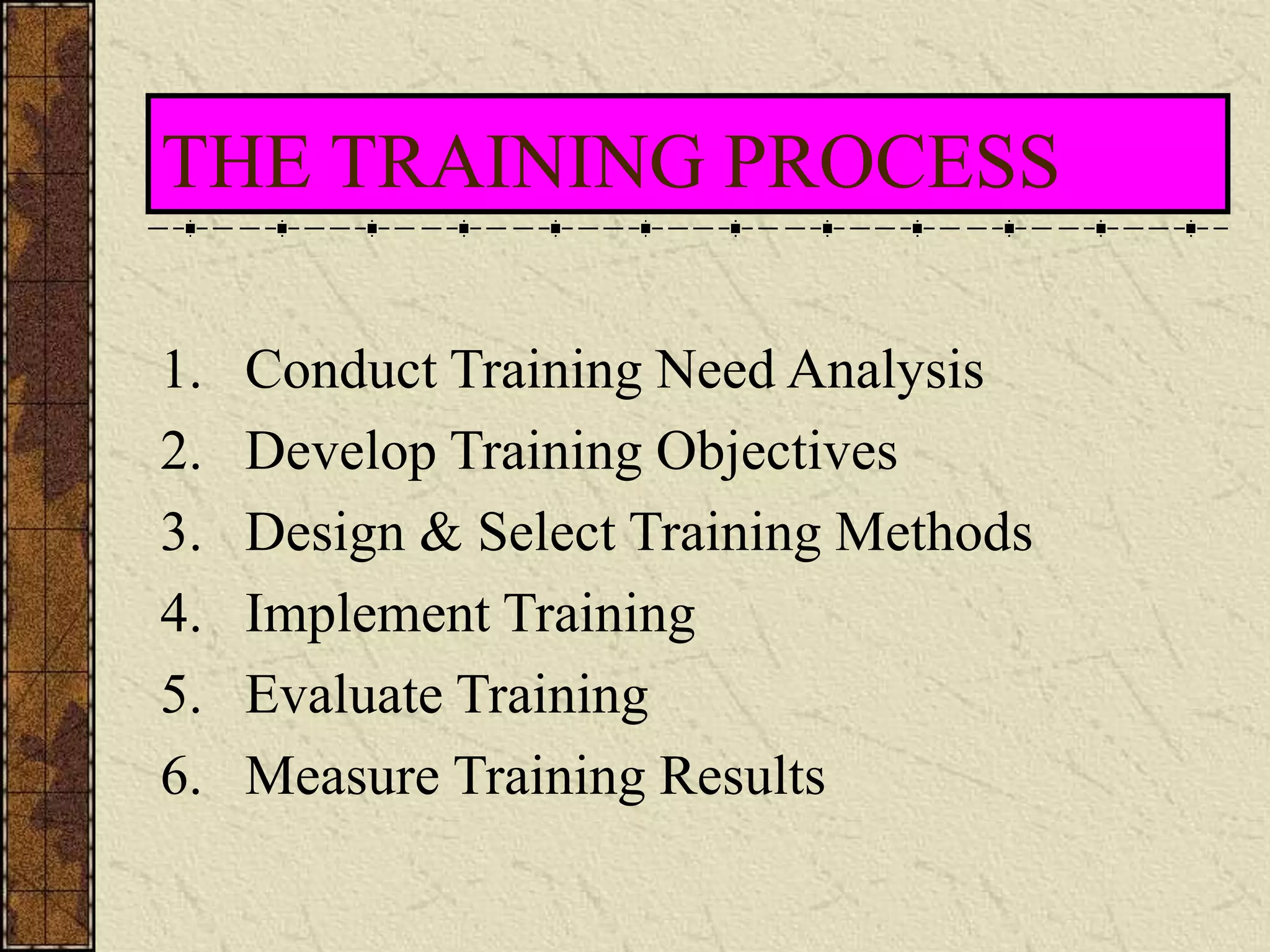 THE TRAINING PROCESS

1. Conduct Training Need Analysis
2. Develop Training Objectives
3. Design & Select Training Methods
4. Implement Training
5. Evaluate Training
6. Measure Training Results